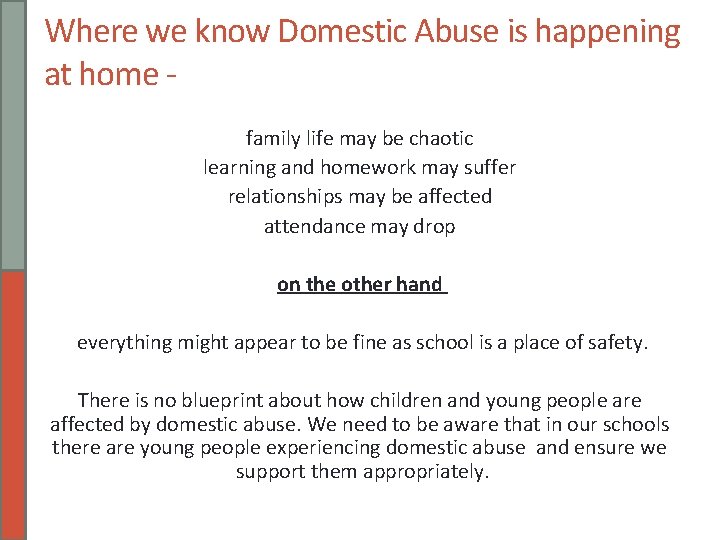 Where we know Domestic Abuse is happening at home -

family life may be chaotic
learning and homework may suffer
relationships may be affected
attendance may drop

on the other hand

everything might appear to be fine as school is a place of safety.

There is no blueprint about how children and young people are affected by domestic abuse. We need to be aware that in our schools there are young people experiencing domestic abuse and ensure we support them appropriately.